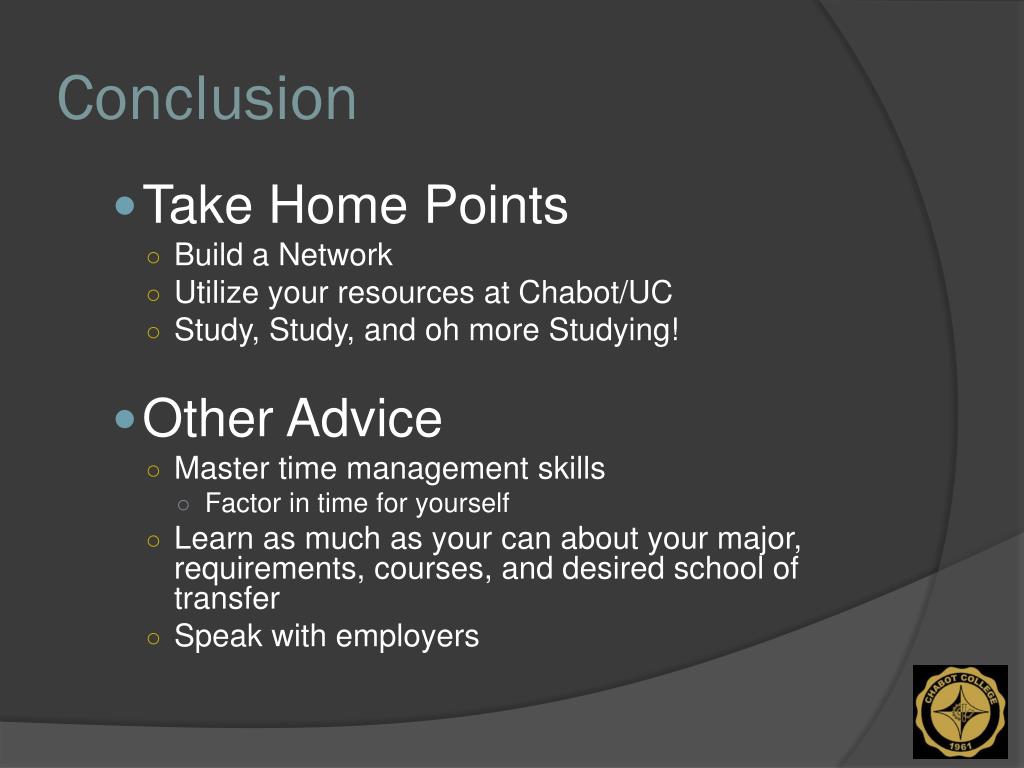 Conclusion

Take Home Points
Build a Network
Utilize your resources at Chabot/UC
Study, Study, and oh more Studying!

Other Advice
Master time management skills
Factor in time for yourself
Learn as much as your can about your major, requirements, courses, and desired school of transfer
Speak with employers

CHABOT COLLEGE
1961